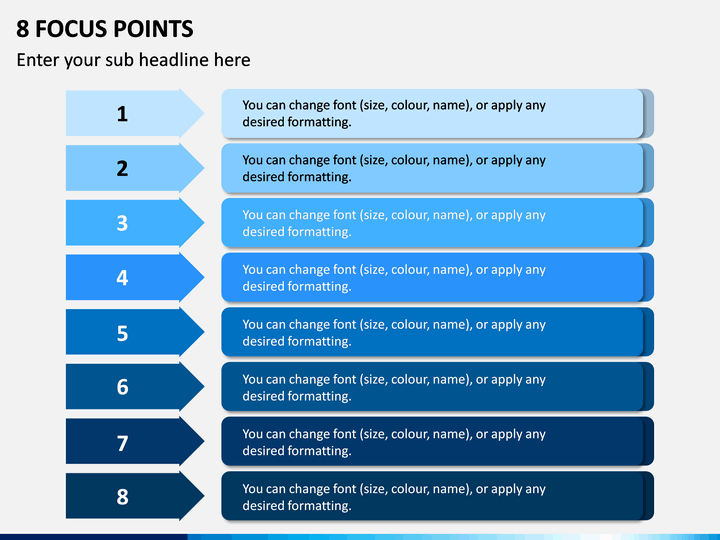 8 FOCUS POINTS

Enter your sub headline here

1

You can change font (size, colour, name), or apply any desired formatting.

2

You can change font (size, colour, name), or apply any desired formatting.

3

You can change font (size, colour, name), or apply any desired formatting.

4

You can change font (size, colour, name), or apply any desired formatting.

5

You can change font (size, colour, name), or apply any desired formatting.

6

You can change font (size, colour, name), or apply any desired formatting.

7

You can change font (size, colour, name), or apply any desired formatting.

8

You can change font (size, colour, name), or apply any desired formatting.